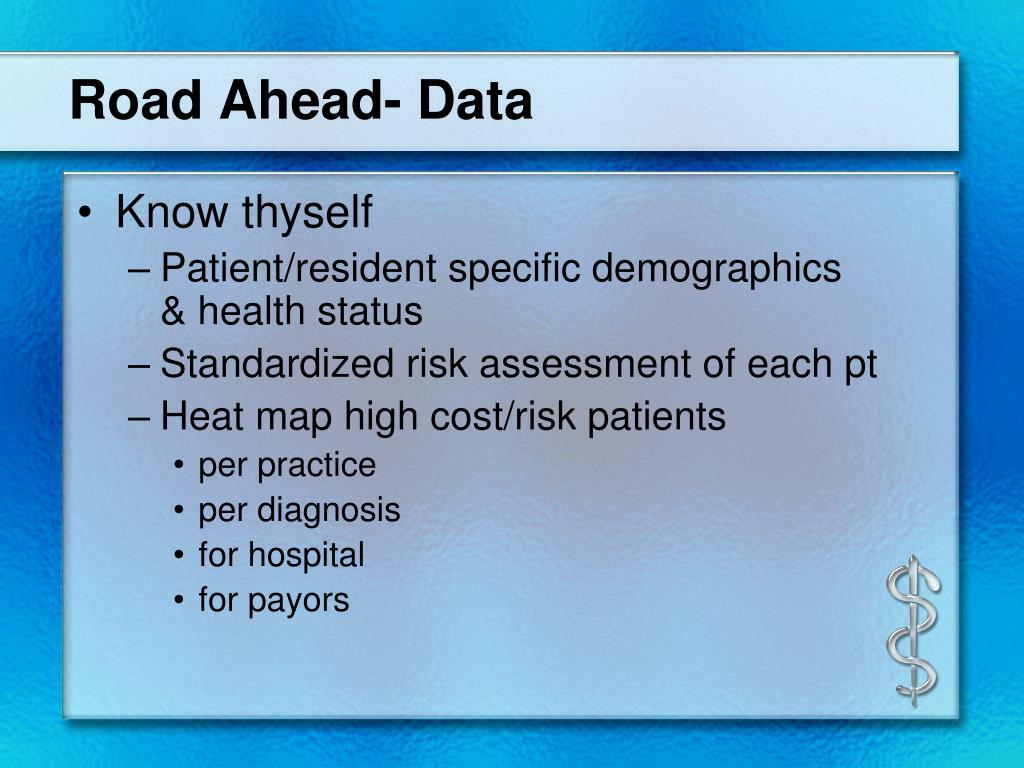 Road Ahead- Data

• Know thyself
– Patient/resident specific demographics & health status
– Standardized risk assessment of each pt
– Heat map high cost/risk patients
• per practice
• per diagnosis
• for hospital
• for payors